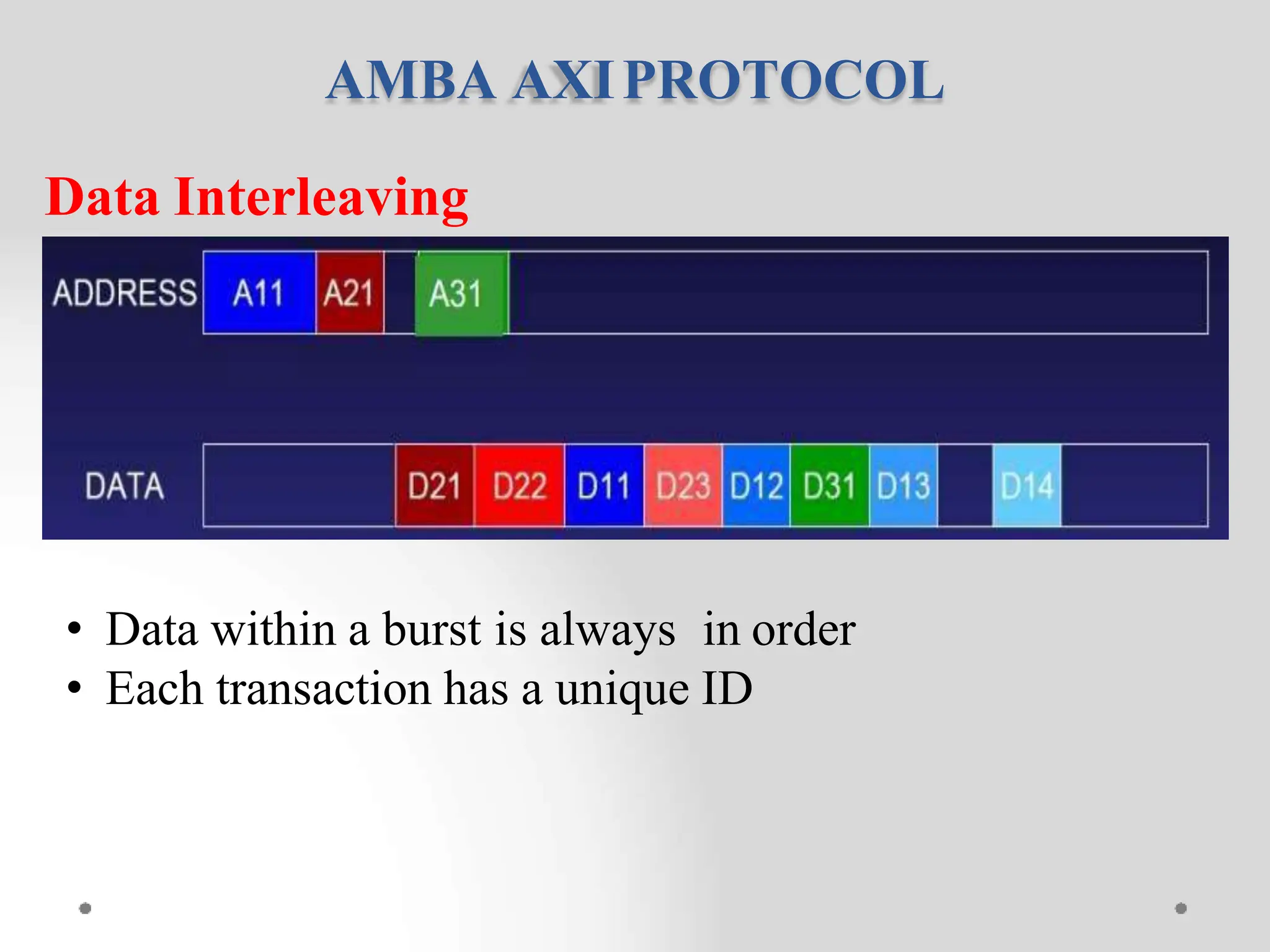 AMBA AXI PROTOCOL

Data Interleaving

ADDRESS A11 A21 A31

DATA D21 D22 D11 D23 D12 D31 D13 D14

• Data within a burst is always in order
• Each transaction has a unique ID